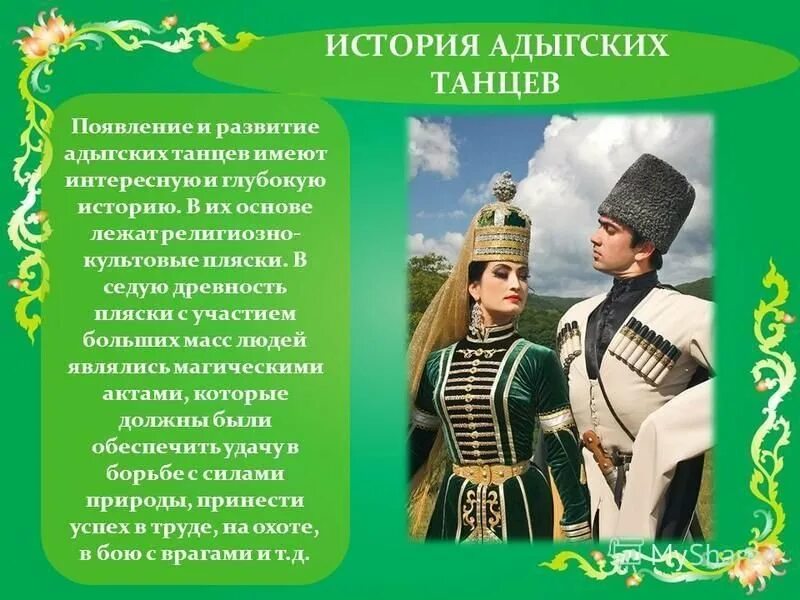 ИСТОРИЯ АДЫГСКИХ ТАНЦЕВ

Появление и развитие адыгских танцев имеют интересную и глубокую историю. В их основе лежат религиозно-культовые пляски. В седую древность пляски с участием больших масс людей являлись магическими актами, которые должны были обеспечить удачу в борьбе с силами природы, принести успех в труде, на охоте, в бою с врагами и т.д.

MyShared